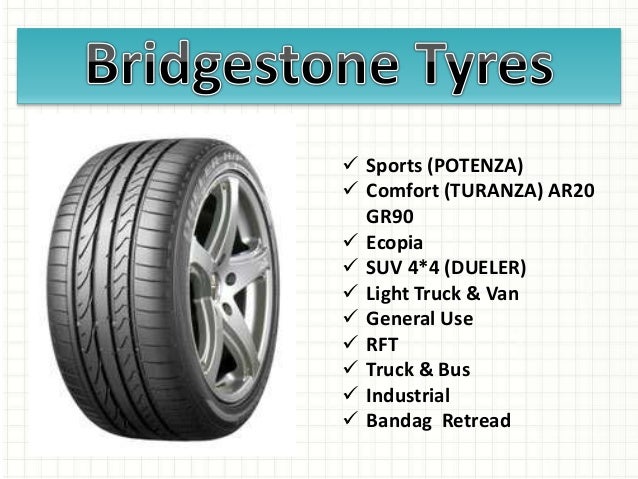 Bridgestone Tyres

✓ Sports (POTENZA)
✓ Comfort (TURANZA) AR20 GR90
✓ Ecopia
✓ SUV 4*4 (DUELER)
✓ Light Truck & Van
✓ General Use
✓ RFT
✓ Truck & Bus
✓ Industrial
✓ Bandag Retread